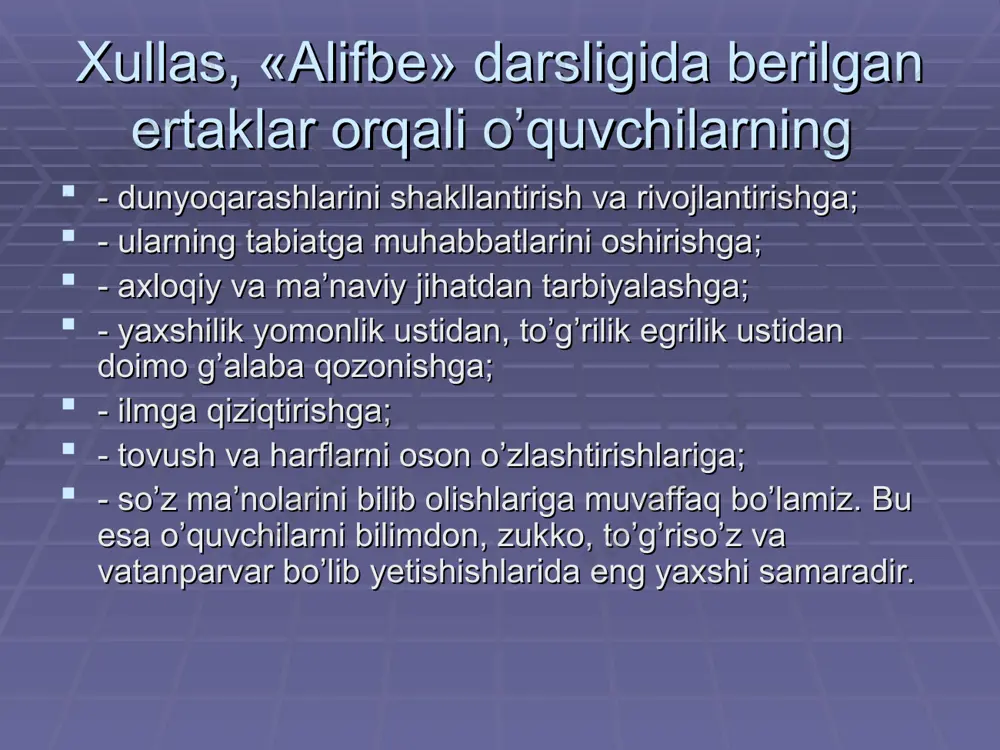 Xullas, «Alifbe» darsligida berilgan ertaklar orqali o’quvchilarning

- dunyoqarashlarini shakllantirish va rivojlantirishga;
- ularning tabiatga muhabbatlarini oshirishga;
- axloqiy va ma’naviy jihatdan tarbiyalashga;
- yaxshilik yomonlik ustidan, to’g’rilik egrilik ustidan doimo g’alaba qozonishga;
- ilmga qiziqtirishga;
- tovush va harflarni oson o’zlashtirishlariga;
- so’z ma’nolarini bilib olishlariga muvaffaq bo’lamiz. Bu esa o’quvchilarni bilimdon, zukko, to’g’riso’z va vatanparvar bo’lib yetishishlarida eng yaxshi samaradir.